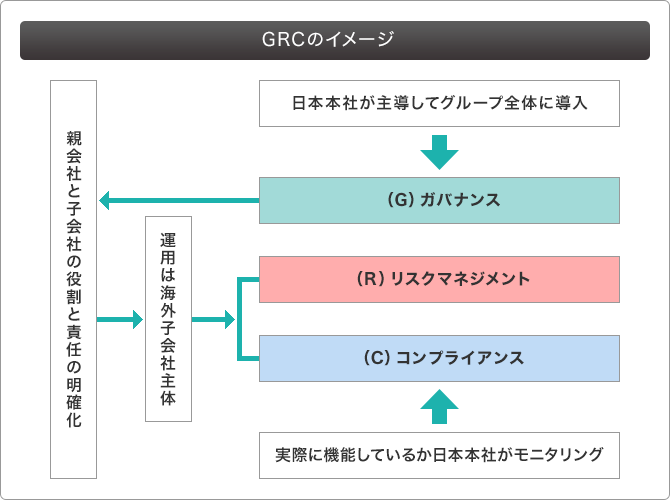 GRCのイメージ

親会社と子会社の役割と責任の明確化

運用は海外子会社主体

日本本社が主導してグループ全体に導入

(G) ガバナンス

(R) リスクマネジメント

(C) コンプライアンス

実際に機能しているか日本本社がモニタリング